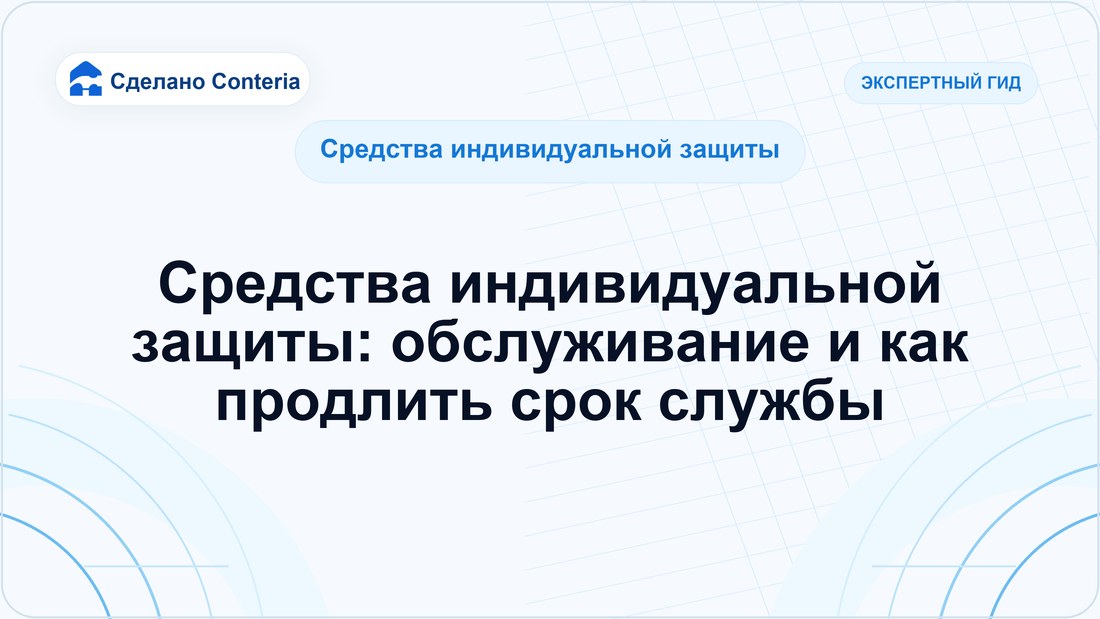 Сделано Conteria

ЭКСПЕРТНЫЙ ГИД

Средства индивидуальной защиты

Средства индивидуальной защиты: обслуживание и как продлить срок службы